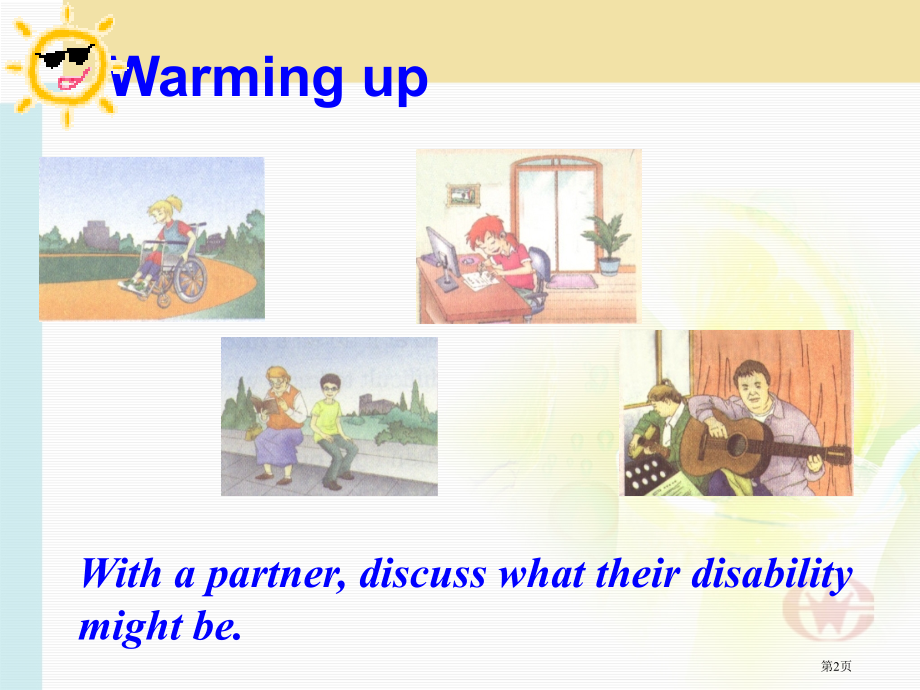 Warming up

With a partner, discuss what their disability might be.

第2页